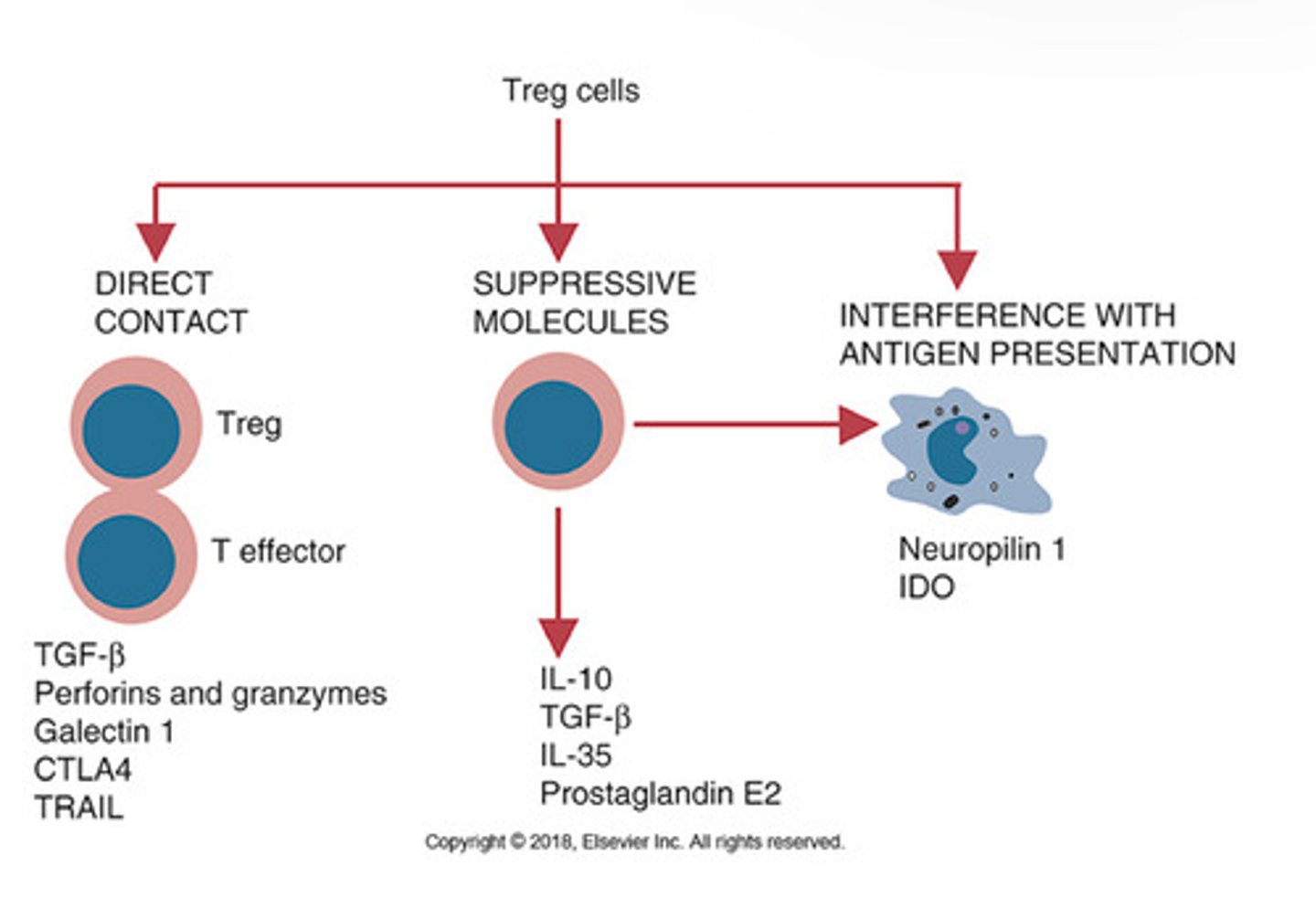 Treg cells

DIRECT CONTACT

Treg

T effector

TGF-β
Perforins and granzymes
Galectin 1
CTLA4
TRAIL

SUPPRESSIVE MOLECULES

IL-10
TGF-β
IL-35
Prostaglandin E2

INTERFERENCE WITH ANTIGEN PRESENTATION

Neuropilin 1
IDO

Copyright © 2018, Elsevier Inc. All rights reserved.